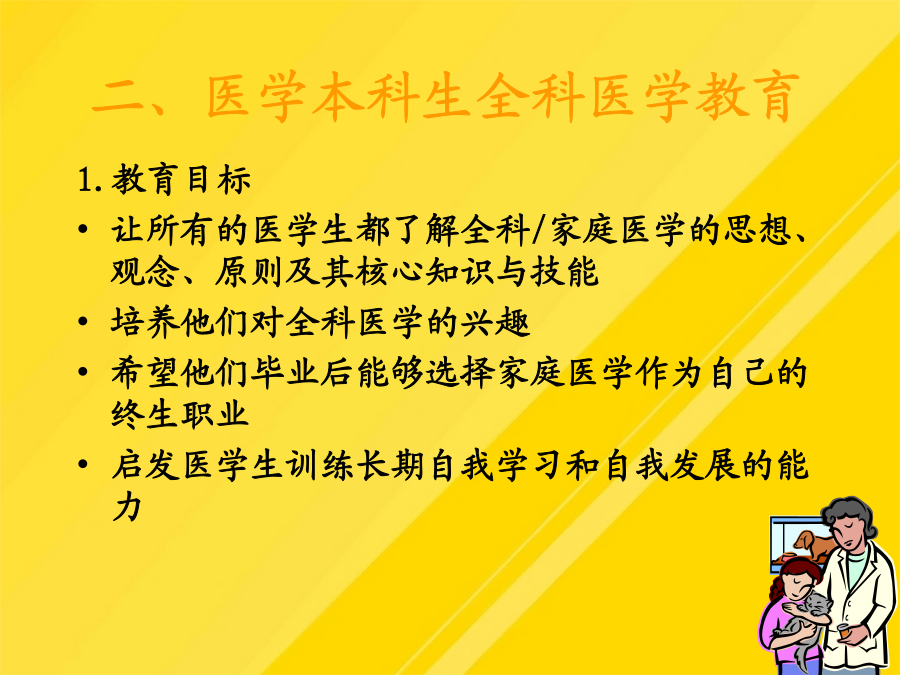 二、医学本科生全科医学教育

1. 教育目标

• 让所有的医学生都了解全科/家庭医学的思想、观念、原则及其核心知识与技能

• 培养他们对全科医学的兴趣

• 希望他们毕业后能够选择家庭医学作为自己的终生职业

• 启发医学生训练长期自我学习和自我发展的能力